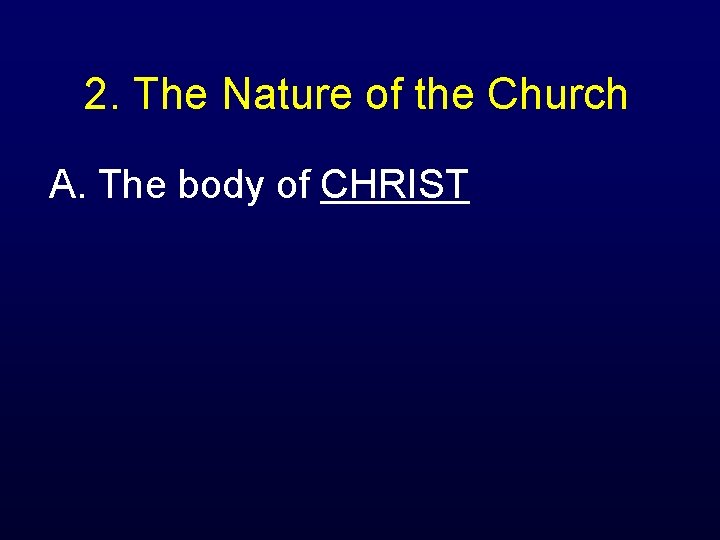 2. The Nature of the Church

A. The body of CHRIST